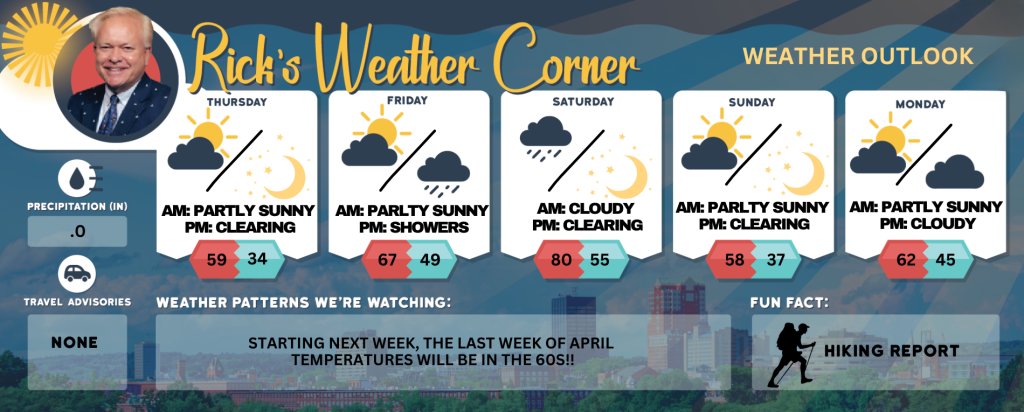 Rick's Weather Corner

WEATHER OUTLOOK

THURSDAY
AM: PARTLY SUNNY
PM: CLEARING
59 34

FRIDAY
AM: PARLTY SUNNY
PM: SHOWERS
67 49

SATURDAY
AM: CLOUDY
PM: CLEARING
80 55

SUNDAY
AM: PARLTY SUNNY
PM: CLEARING
58 37

MONDAY
AM: PARTLY SUNNY
PM: CLOUDY
62 45

PRECIPITATION (IN)
.0

TRAVEL ADVISORIES
NONE

WEATHER PATTERNS WE'RE WATCHING:
STARTING NEXT WEEK, THE LAST WEEK OF APRIL TEMPERATURES WILL BE IN THE 60S!!

FUN FACT:
HIKING REPORT